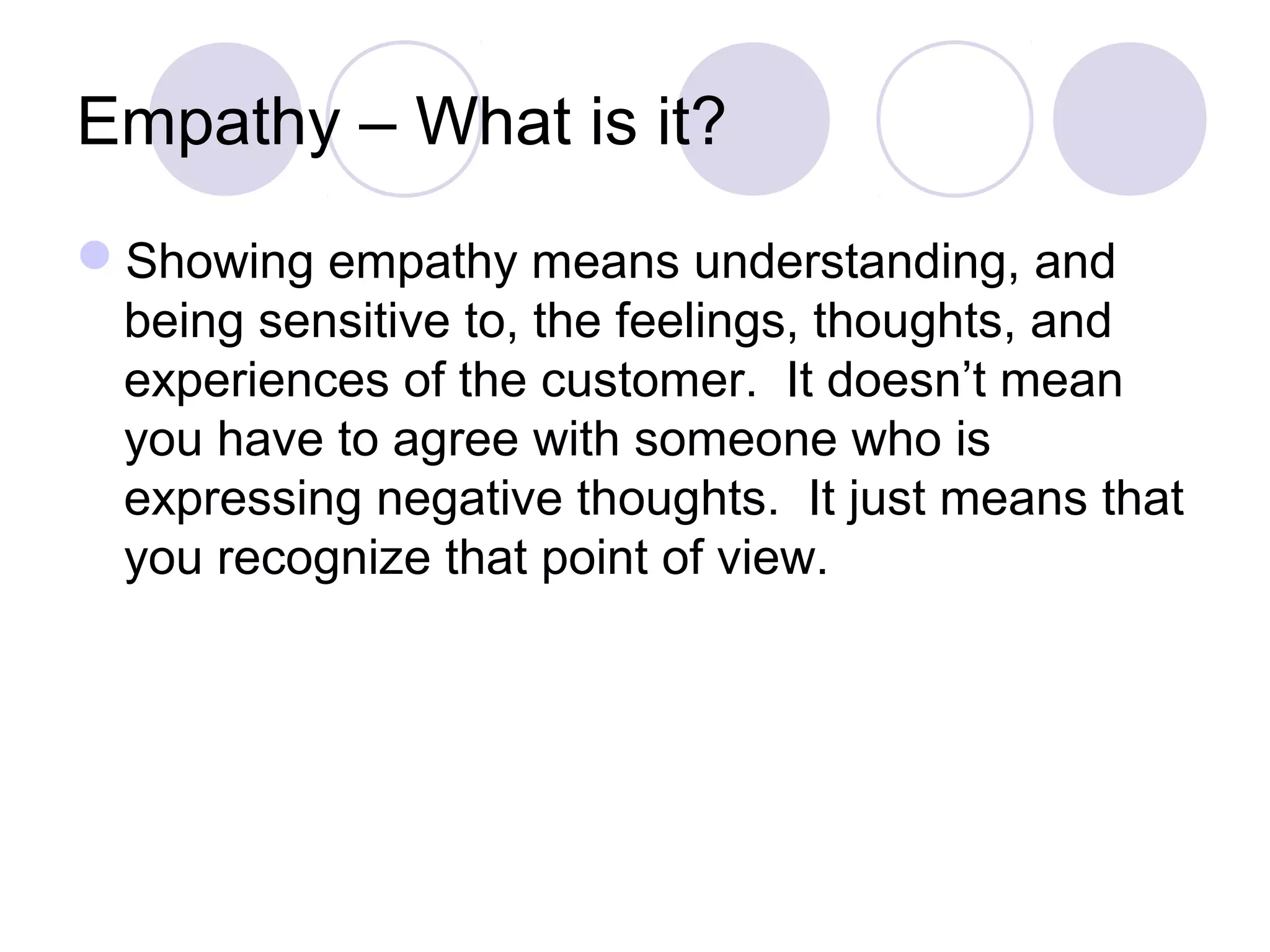 Empathy – What is it?

Showing empathy means understanding, and being sensitive to, the feelings, thoughts, and experiences of the customer. It doesn’t mean you have to agree with someone who is expressing negative thoughts. It just means that you recognize that point of view.